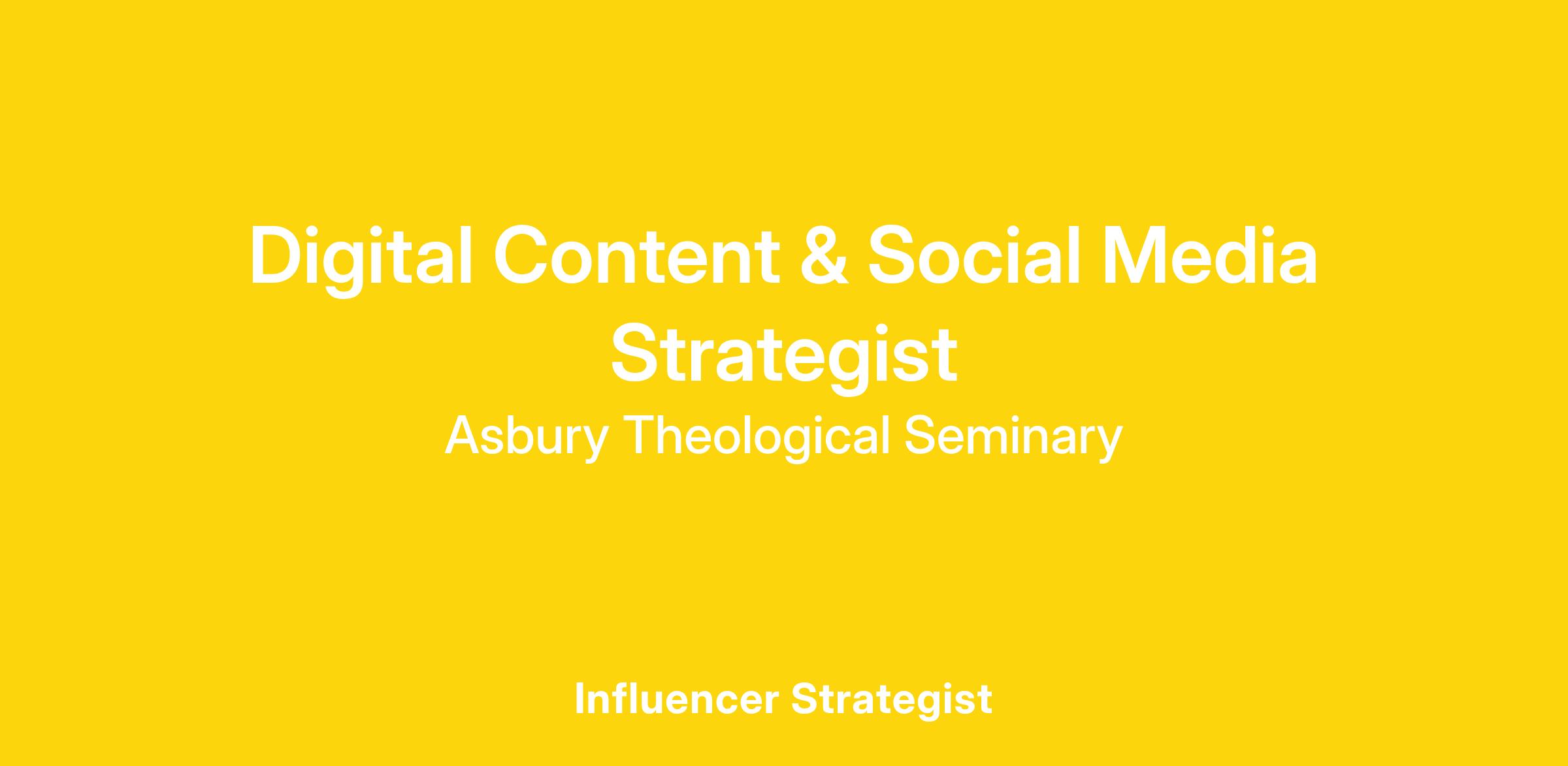 Digital Content & Social Media Strategist

Asbury Theological Seminary

Influencer Strategist